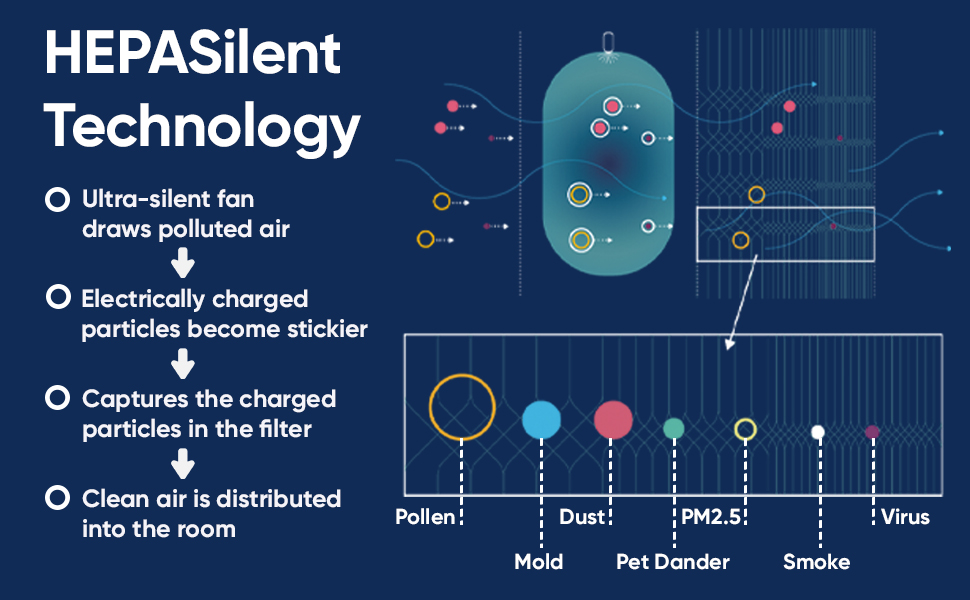 HEPASilent Technology

Ultra-silent fan draws polluted air

Electrically charged particles become stickier

Captures the charged particles in the filter

Clean air is distributed into the room

Pollen
Mold
Dust
Pet Dander
PM2.5
Smoke
Virus